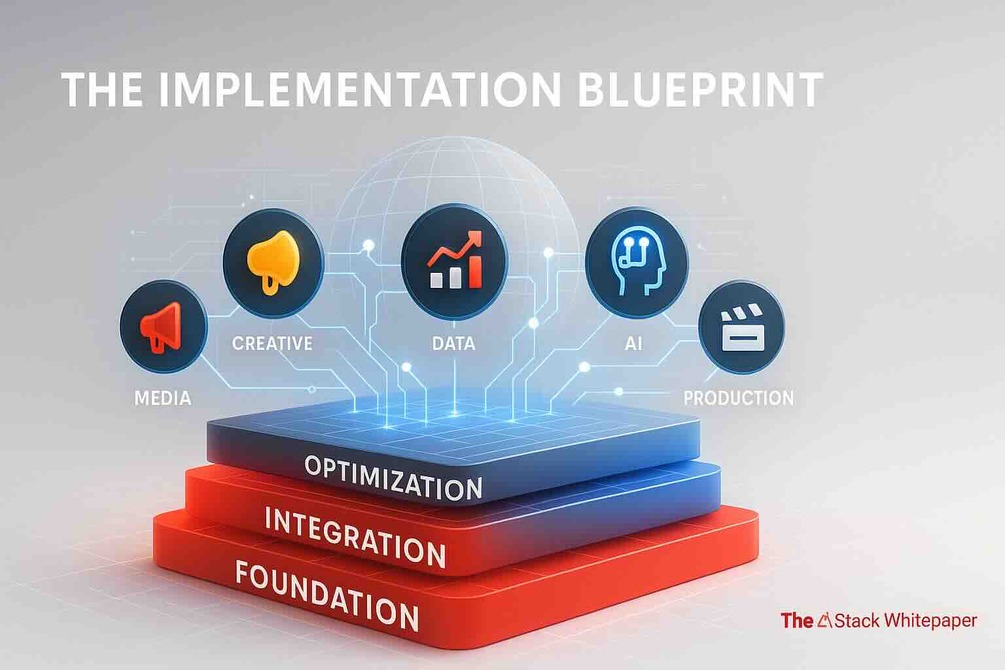 THE IMPLEMENTATION BLUEPRINT

MEDIA

CREATIVE

DATA

AI

PRODUCTION

OPTIMIZATION

INTEGRATION

FOUNDATION

The Stack Whitepaper